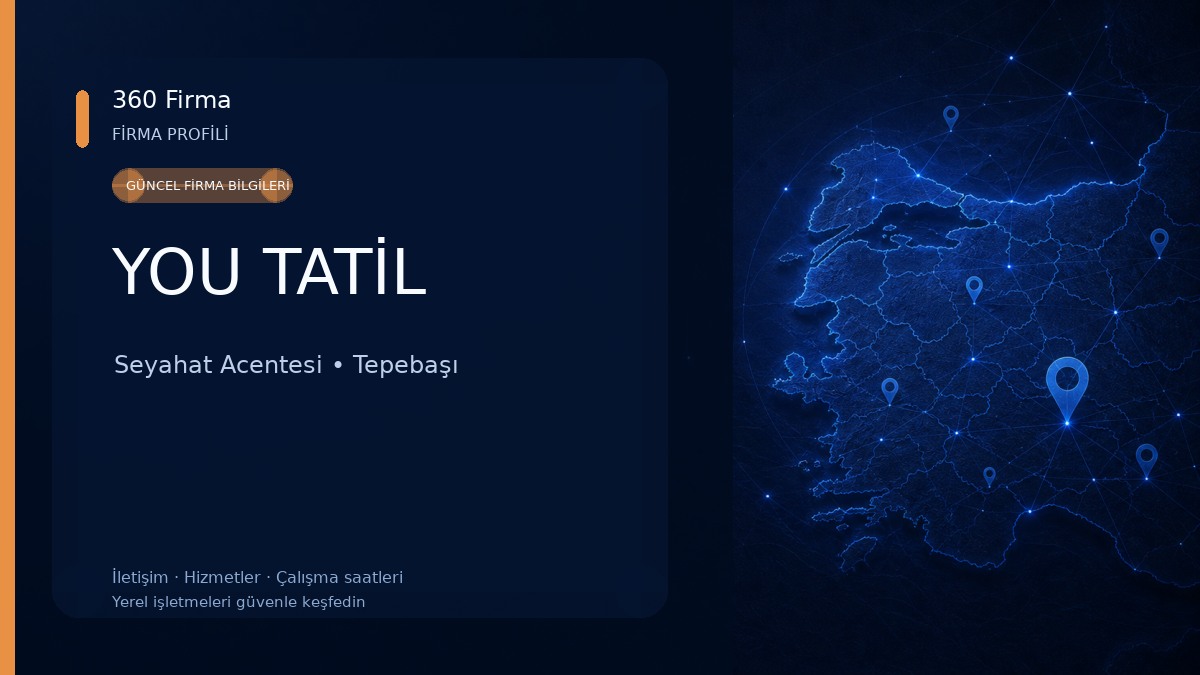 360 Firma
FİRMA PROFİLİ

GÜNCEL FİRMA BİLGİLERİ

YOU TATİL

Seyahat Acentesi • Tepebaşı

İletişim · Hizmetler · Çalışma saatleri
Yerel işletmeleri güvenle keşfedin